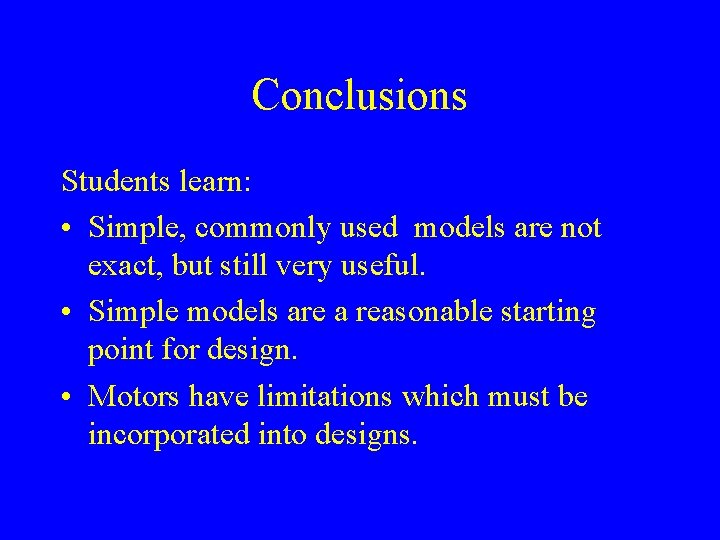 Conclusions

Students learn:

• Simple, commonly used models are not exact, but still very useful.

• Simple models are a reasonable starting point for design.

• Motors have limitations which must be incorporated into designs.